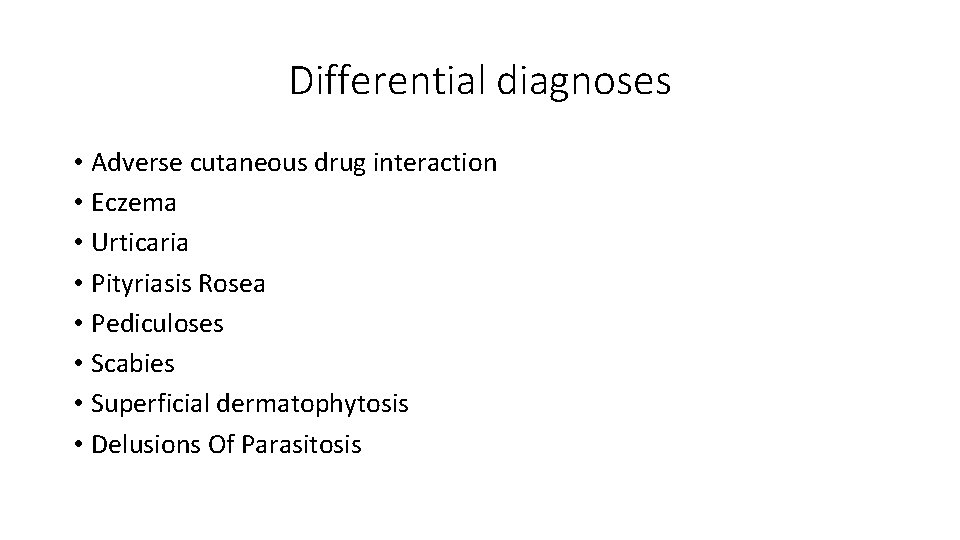 Differential diagnoses

• Adverse cutaneous drug interaction
• Eczema
• Urticaria
• Pityriasis Rosea
• Pediculoses
• Scabies
• Superficial dermatophytosis
• Delusions Of Parasitosis